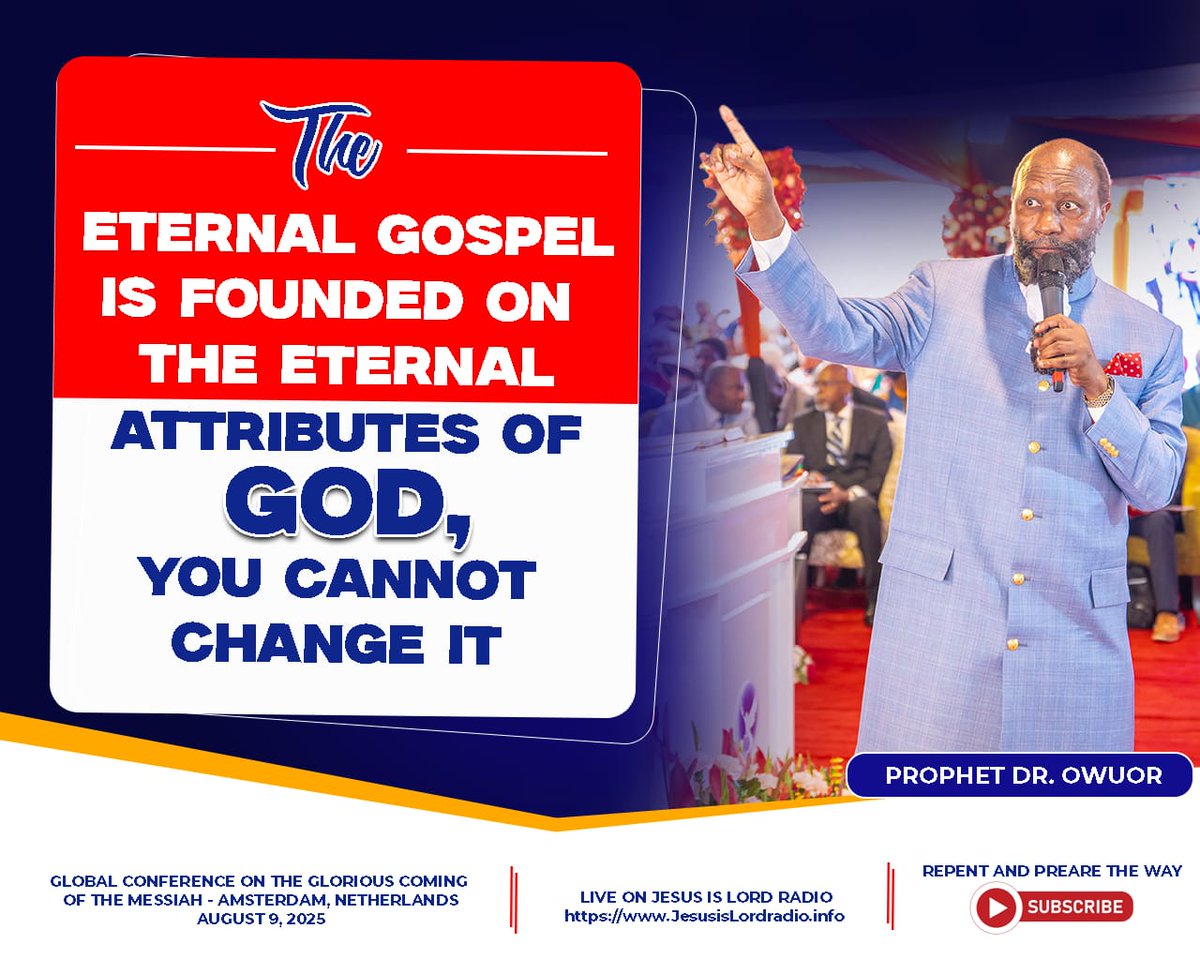 The

ETERNAL GOSPEL IS FOUNDED ON THE ETERNAL ATTRIBUTES OF GOD, YOU CANNOT CHANGE IT

PROPHET DR. OWUOR

GLOBAL CONFERENCE ON THE GLORIOUS COMING OF THE MESSIAH - AMSTERDAM, NETHERLANDS AUGUST 9, 2025

LIVE ON JESUS IS LORD RADIO https://www.JesusisLordradio.info

REPENT AND PREARE THE WAY

SUBSCRIBE